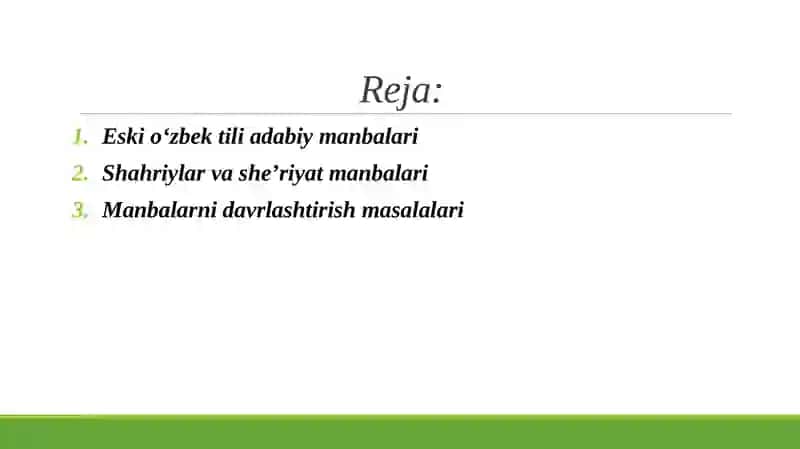 Reja:

1. Eski o‘zbek tili adabiy manbalari
2. Shahriylar va she’riyat manbalari
3. Manbalarni davrlashtirish masalalari